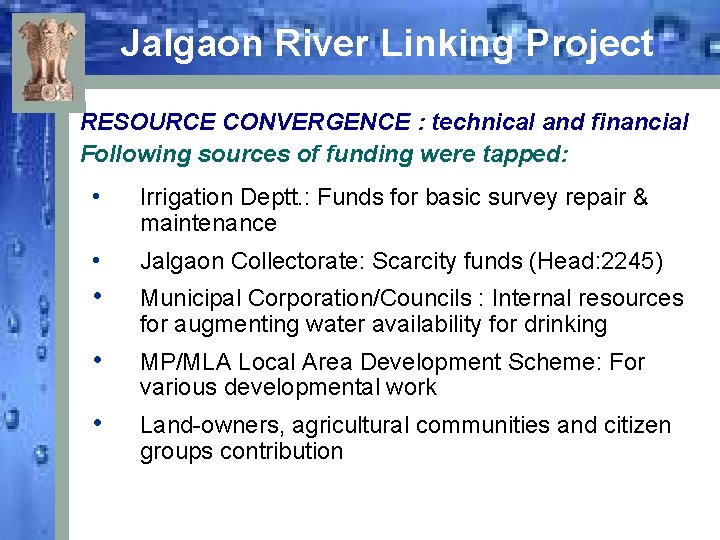 Jalgaon River Linking Project

RESOURCE CONVERGENCE : technical and financial
Following sources of funding were tapped:

• Irrigation Deptt.: Funds for basic survey repair & maintenance
• Jalgaon Collectorate: Scarcity funds (Head:2245)
• Municipal Corporation/Councils : Internal resources for augmenting water availability for drinking
• MP/MLA Local Area Development Scheme: For various developmental work
• Land-owners, agricultural communities and citizen groups contribution